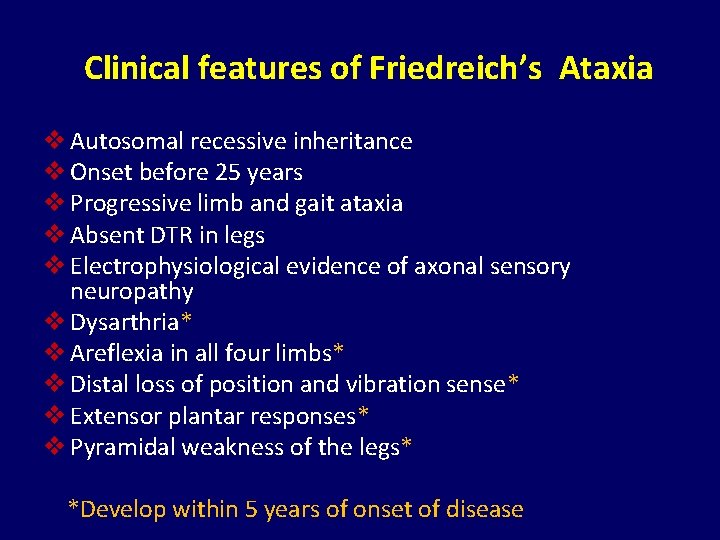 Clinical features of Friedreich’s Ataxia

❖ Autosomal recessive inheritance
❖ Onset before 25 years
❖ Progressive limb and gait ataxia
❖ Absent DTR in legs
❖ Electrophysiological evidence of axonal sensory neuropathy
❖ Dysarthria*
❖ Areflexia in all four limbs*
❖ Distal loss of position and vibration sense*
❖ Extensor plantar responses*
❖ Pyramidal weakness of the legs*

*Develop within 5 years of onset of disease